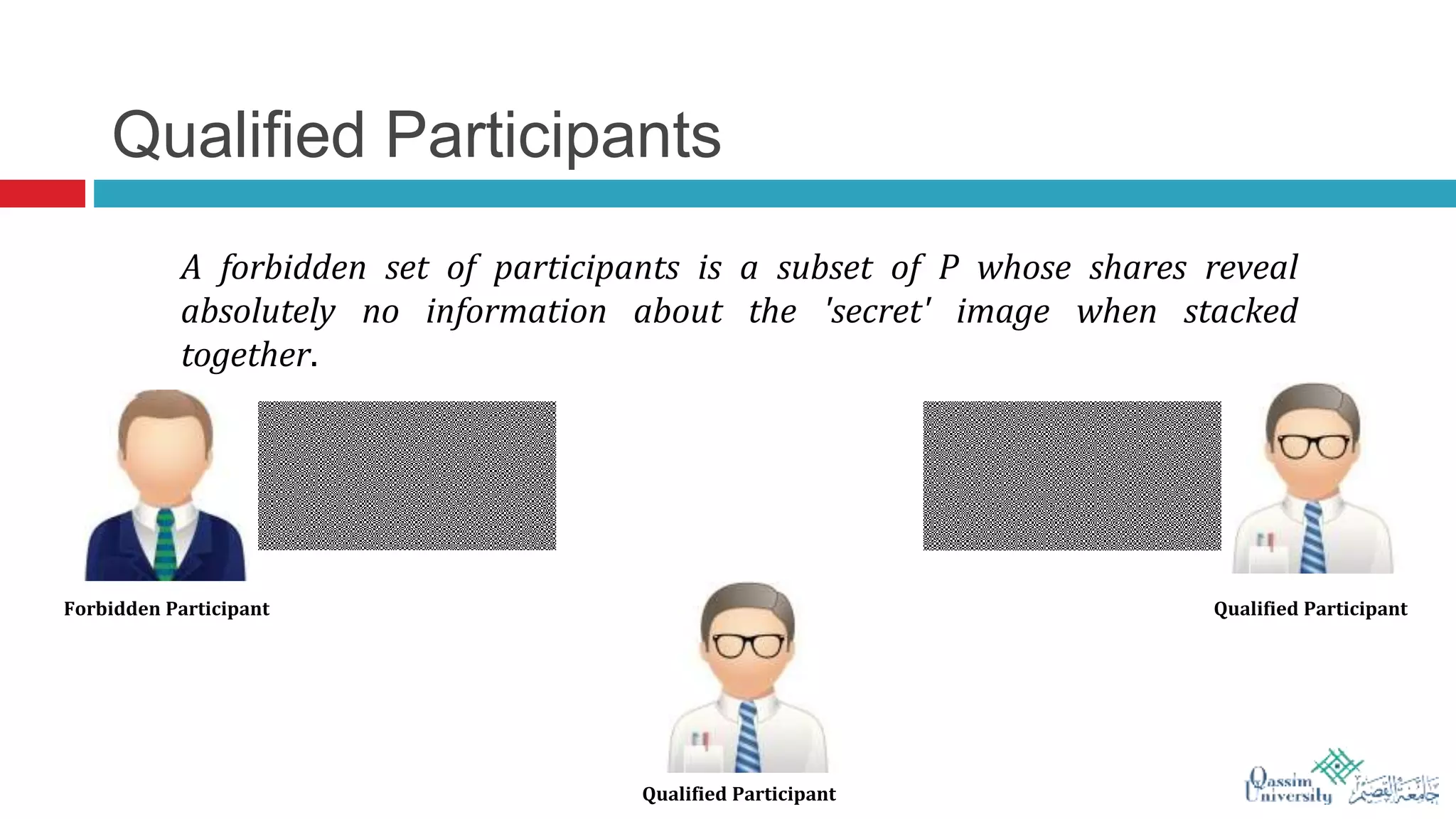 Qualified Participants

A forbidden set of participants is a subset of P whose shares reveal absolutely no information about the 'secret' image when stacked together.

Forbidden Participant

Qualified Participant

Qualified Participant

Qassim University جامعة القصيم